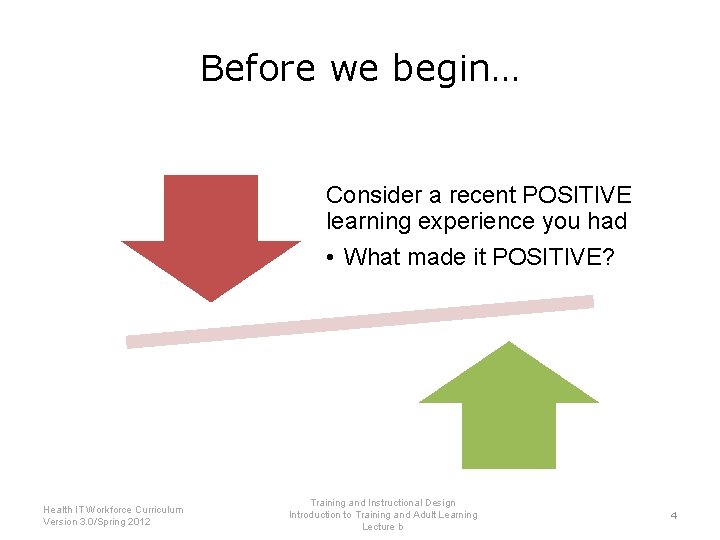 Before we begin…

Consider a recent POSITIVE learning experience you had

• What made it POSITIVE?

Health IT Workforce Curriculum
Version 3.0/Spring 2012

Training and Instructional Design
Introduction to Training and Adult Learning
Lecture b

4